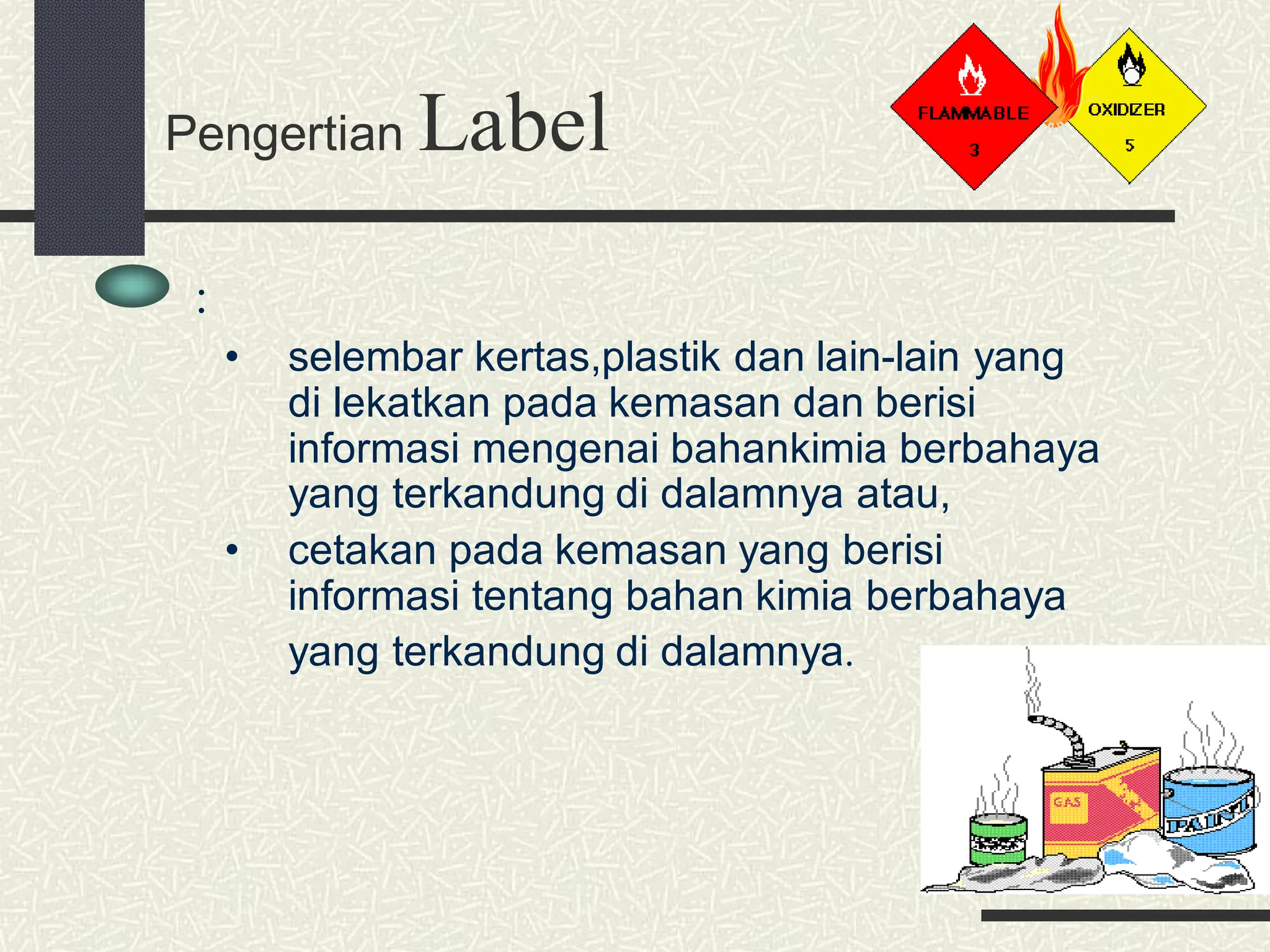 Pengertian Label

FLAMMABLE
3

OXIDIZER
5

:

• selembar kertas,plastik dan lain-lain yang di lekatkan pada kemasan dan berisi informasi mengenai bahankimia berbahaya yang terkandung di dalamnya atau,

• cetakan pada kemasan yang berisi informasi tentang bahan kimia berbahaya yang terkandung di dalamnya.

GAS

PAINT